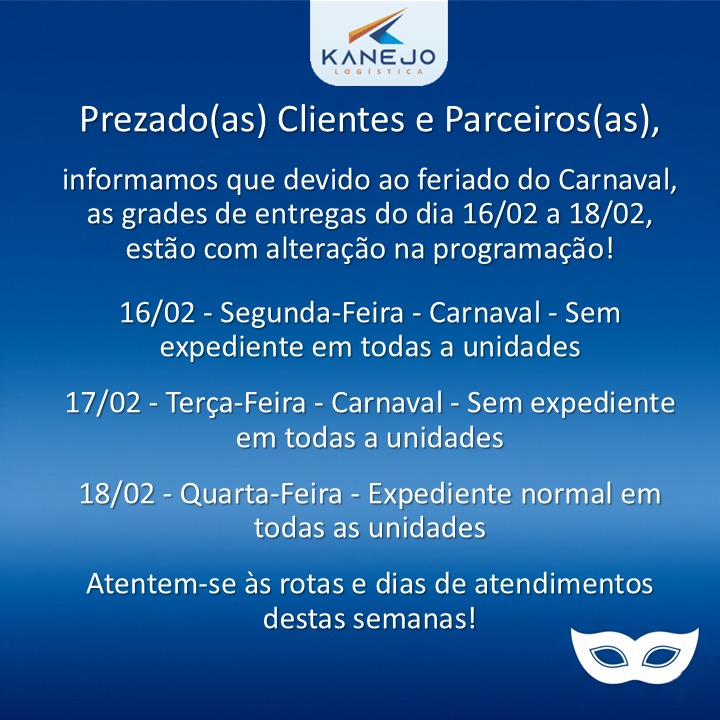 KANEJO
LOGÍSTICA

Prezado(as) Clientes e Parceiros(as),

informamos que devido ao feriado do Carnaval, as grades de entregas do dia 16/02 a 18/02, estão com alteração na programação!

16/02 - Segunda-Feira - Carnaval - Sem expediente em todas a unidades

17/02 - Terça-Feira - Carnaval - Sem expediente em todas a unidades

18/02 - Quarta-Feira - Expediente normal em todas as unidades

Atentem-se às rotas e dias de atendimentos destas semanas!